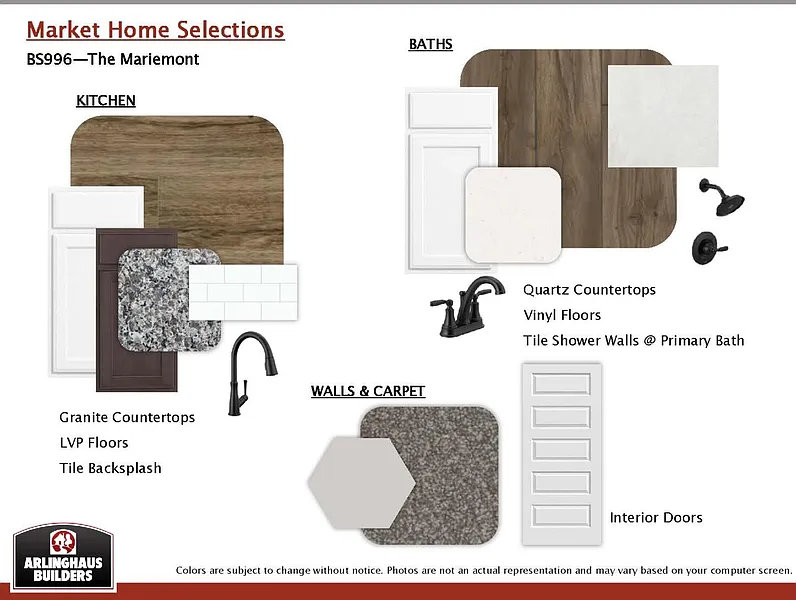 Market Home Selections
BS996—The Mariemont

KITCHEN

Granite Countertops
LVP Floors
Tile Backsplash

BATHS

Quartz Countertops
Vinyl Floors
Tile Shower Walls @ Primary Bath

WALLS & CARPET

Interior Doors

ARLINGHAUS BUILDERS

Colors are subject to change without notice. Photos are not an actual representation and may vary based on your computer screen.